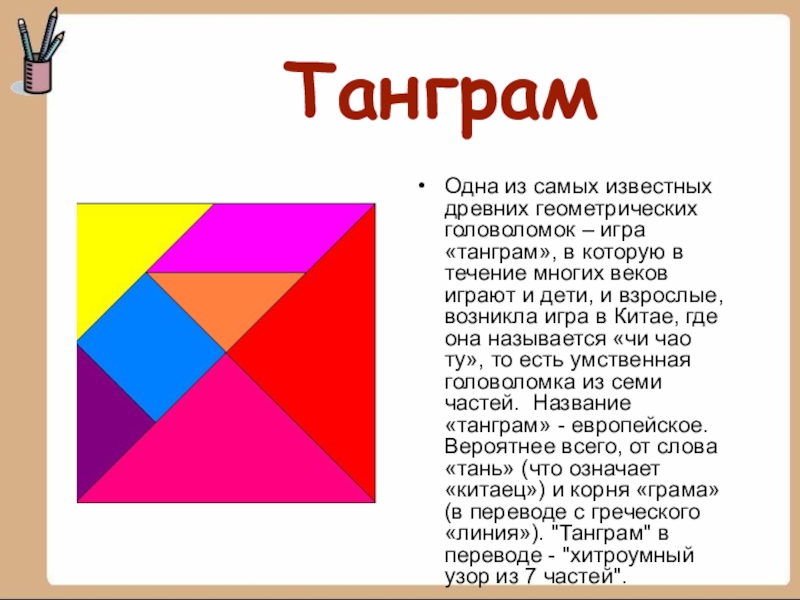 Танграм

• Одна из самых известных древних геометрических головоломок – игра «танграм», в которую в течение многих веков играют и дети, и взрослые, возникла игра в Китае, где она называется «чи чао ту», то есть умственная головоломка из семи частей. Название «танграм» - европейское. Вероятнее всего, от слова «тань» (что означает «китаец») и корня «грама» (в переводе с греческого «линия»). "Танграм" в переводе - "хитроумный узор из 7 частей".